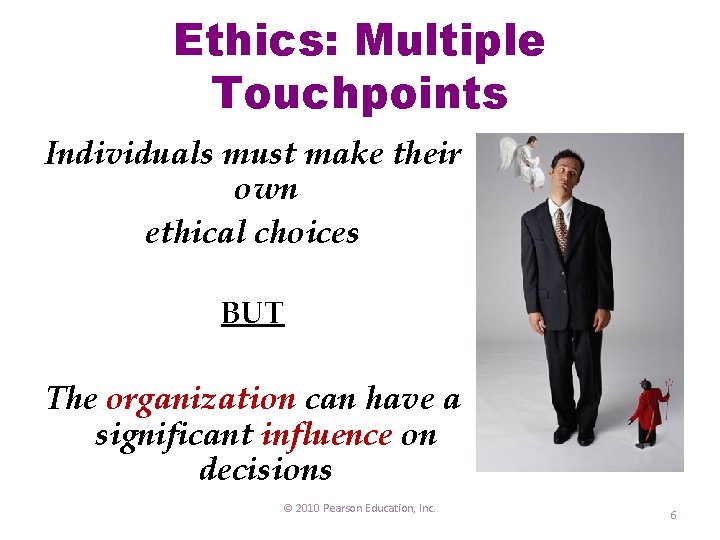 Ethics: Multiple Touchpoints

Individuals must make their own
ethical choices

BUT

The organization can have a significant influence on decisions

© 2010 Pearson Education, Inc.

6